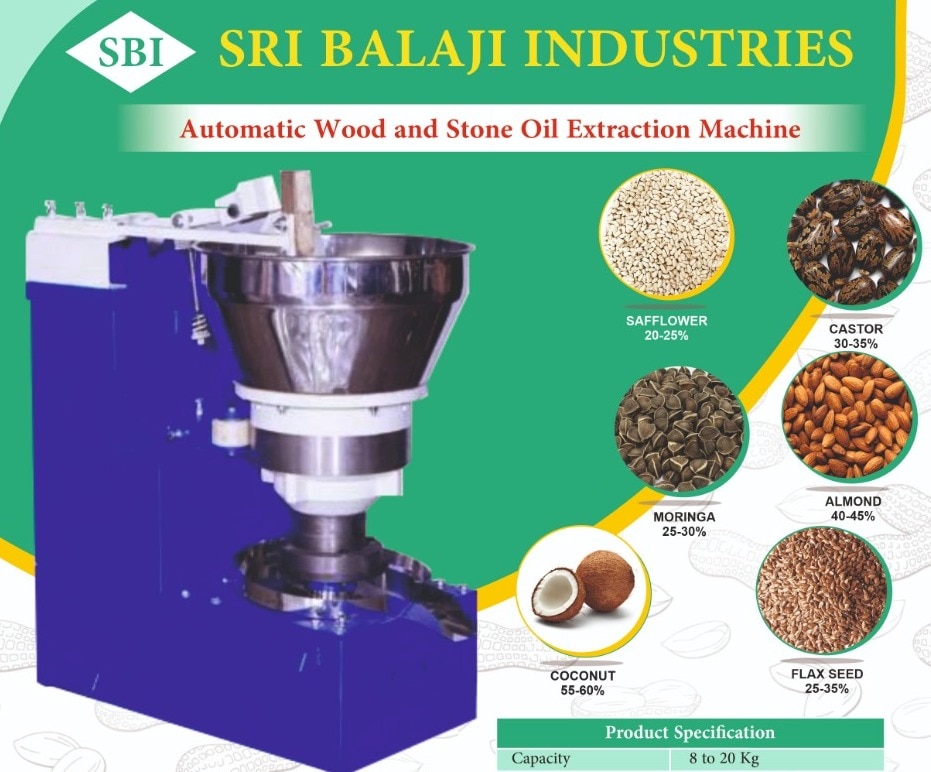 SBI SRI BALAJI INDUSTRIES

Automatic Wood and Stone Oil Extraction Machine

SAFFLOWER
20-25%

CASTOR
30-35%

MORINGA
25-30%

ALMOND
40-45%

COCONUT
55-60%

FLAX SEED
25-35%

| Product Specification | |
|---|---|
| Capacity | 8 to 20 Kg |